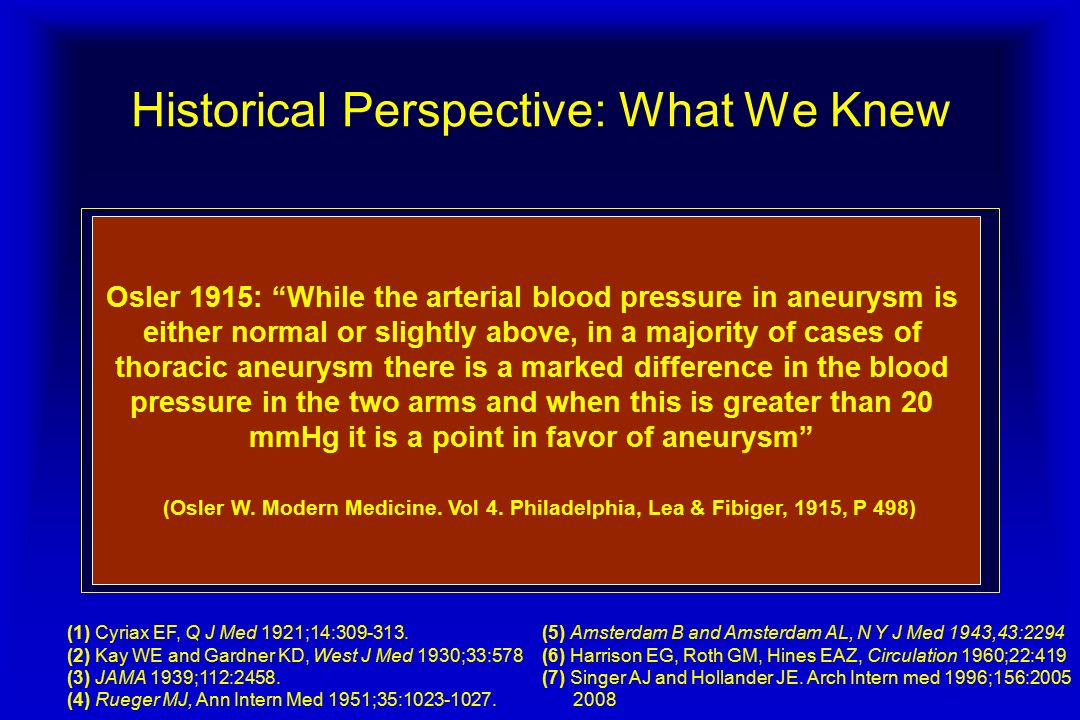 Historical Perspective: What We Knew

Osler 1915: “While the arterial blood pressure in aneurysm is either normal or slightly above, in a majority of cases of thoracic aneurysm there is a marked difference in the blood pressure in the two arms and when this is greater than 20 mmHg it is a point in favor of aneurysm”

(Osler W. Modern Medicine. Vol 4. Philadelphia, Lea & Fibiger, 1915, P 498)

(1) Cyriax EF, Q J Med 1921;14:309-313.
(2) Kay WE and Gardner KD, West J Med 1930;33:578
(3) JAMA 1939;112:2458.
(4) Rueger MJ, Ann Intern Med 1951;35:1023-1027.

(5) Amsterdam B and Amsterdam AL, N Y J Med 1943,43:2294
(6) Harrison EG, Roth GM, Hines EAZ, Circulation 1960;22:419
(7) Singer AJ and Hollander JE. Arch Intern med 1996;156:2005 2008